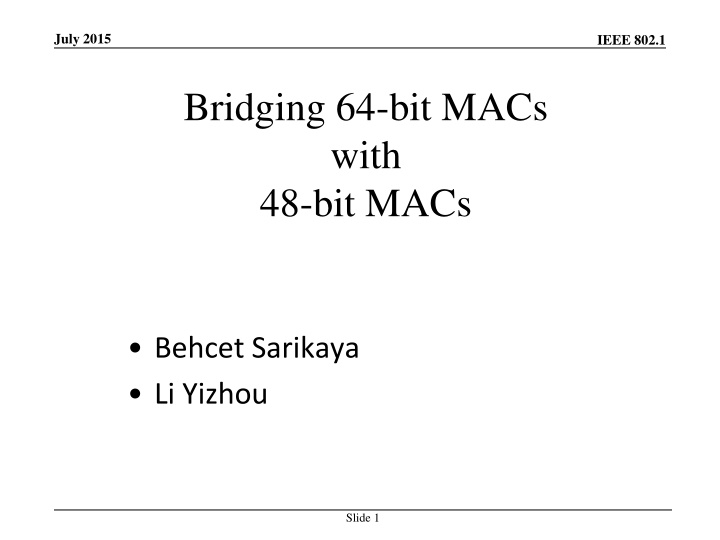 July 2015

IEEE 802.1

Bridging 64-bit MACs
with
48-bit MACs

• Behcet Sarikaya
• Li Yizhou

Slide 1